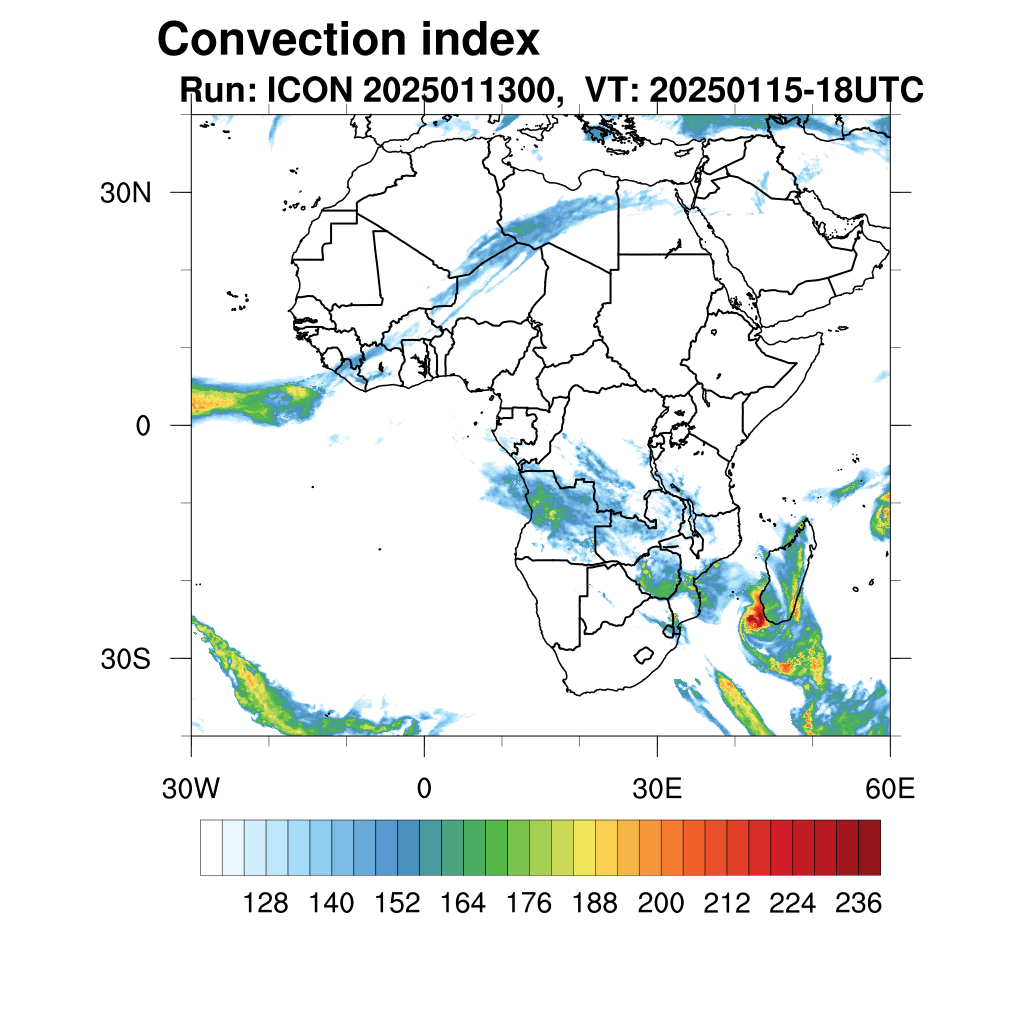 Convection index
Run: ICON 2025011300,  VT: 20250115-18UTC

30N
0
30S

30W
0
30E
60E

128
140
152
164
176
188
200
212
224
236